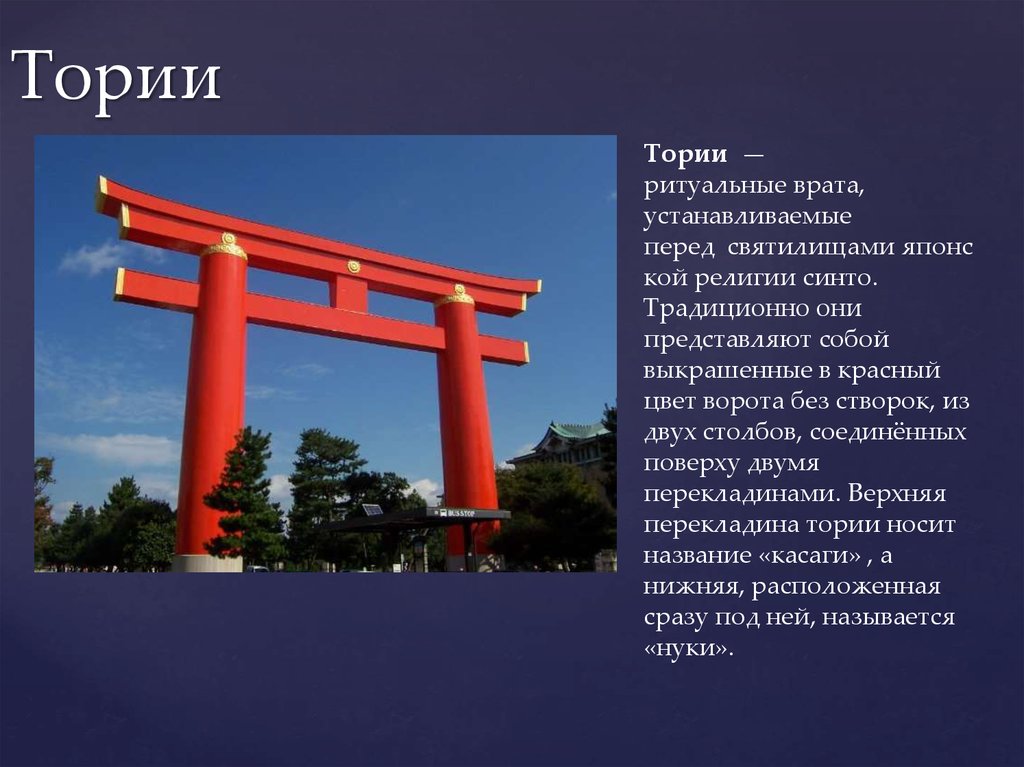 Тории

Тории — ритуальные врата, устанавливаемые перед святилищами японской религии синто. Традиционно они представляют собой выкрашенные в красный цвет ворота без створок, из двух столбов, соединённых поверху двумя перекладинами. Верхняя перекладина тории носит название «касаги» , а нижняя, расположенная сразу под ней, называется «нуки».

BUS STOP